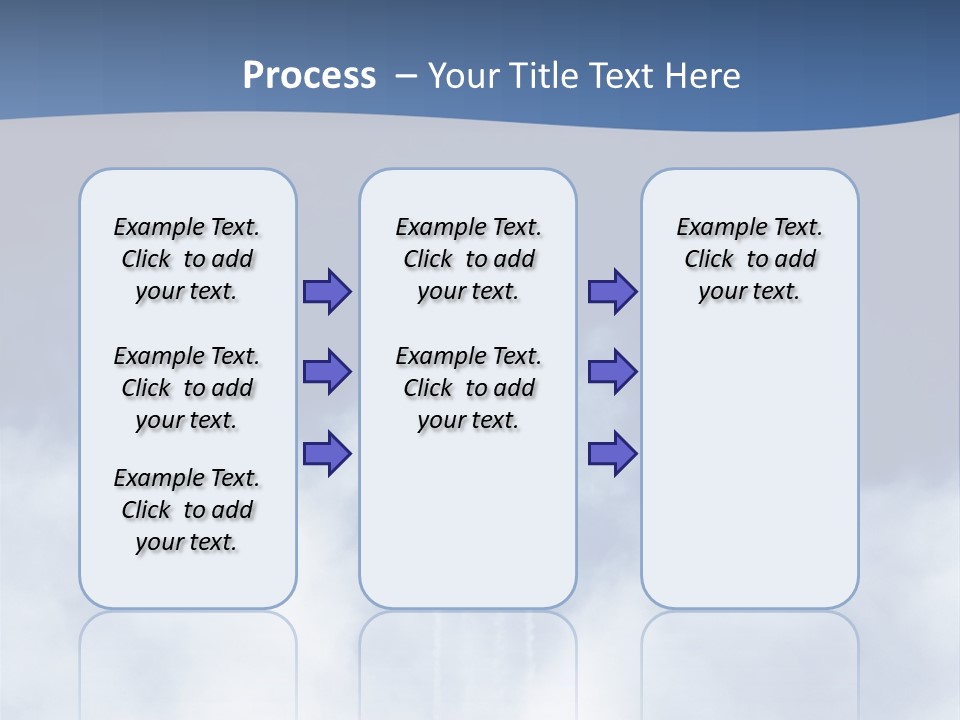 Process – Your Title Text Here

Example Text. Click to add your text.

Example Text. Click to add your text.

Example Text. Click to add your text.

Example Text. Click to add your text.

Example Text. Click to add your text.

Example Text. Click to add your text.